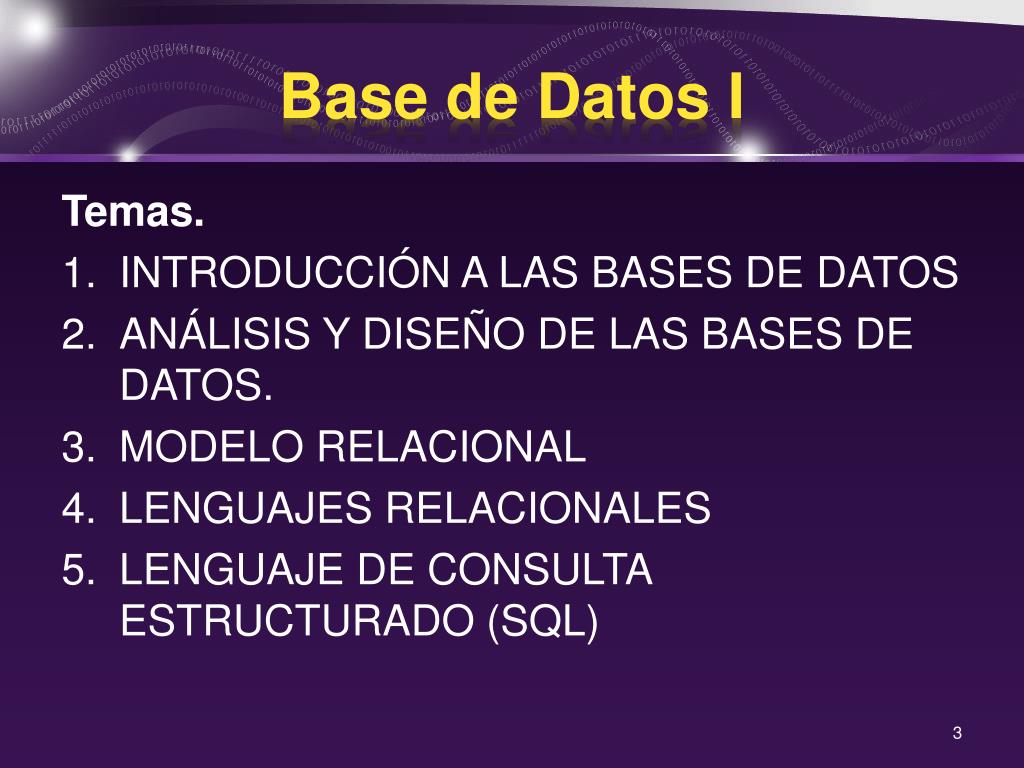 Base de Datos I

Temas.

1. INTRODUCCIÓN A LAS BASES DE DATOS
2. ANÁLISIS Y DISEÑO DE LAS BASES DE DATOS.
3. MODELO RELACIONAL
4. LENGUAJES RELACIONALES
5. LENGUAJE DE CONSULTA ESTRUCTURADO (SQL)

3